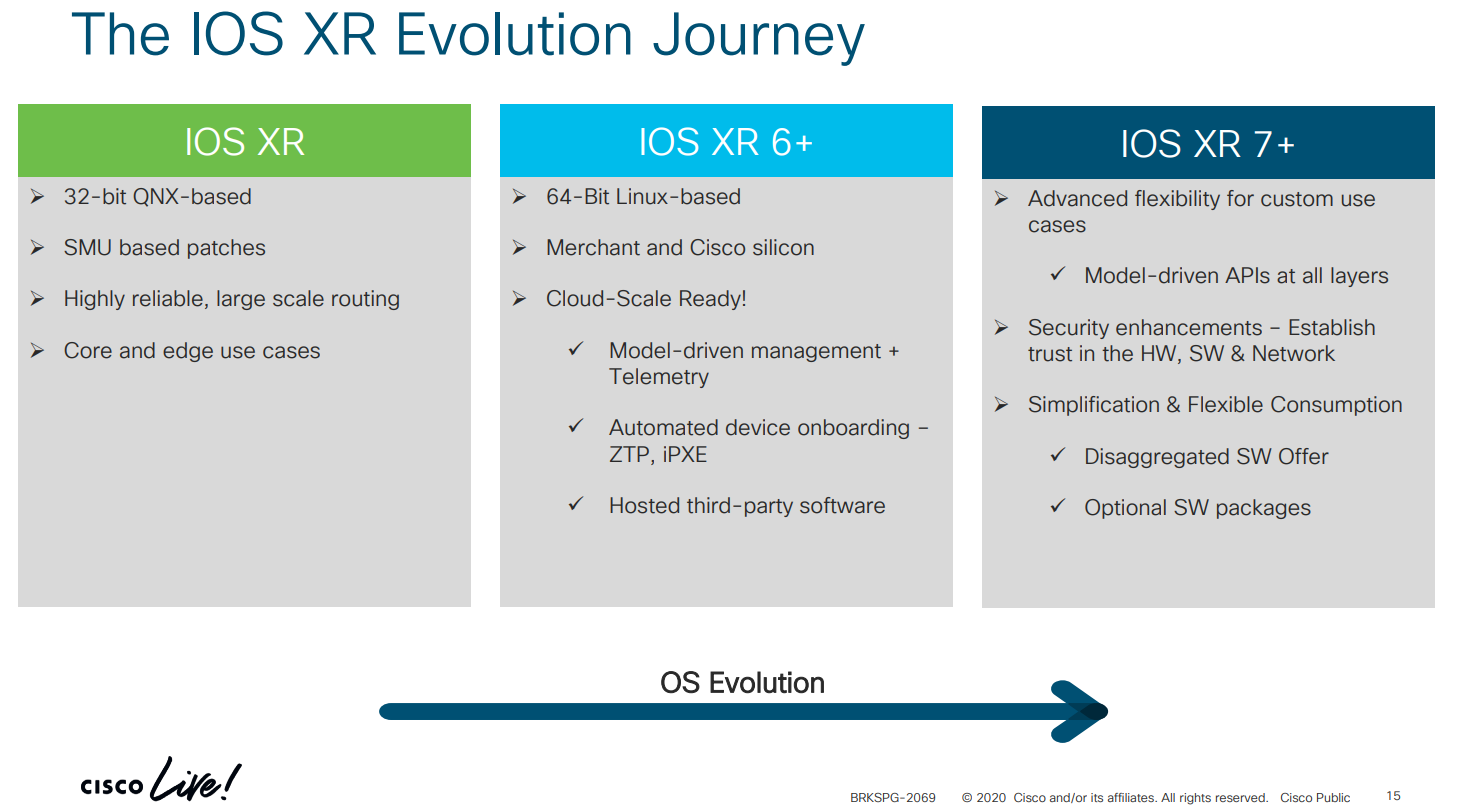 The IOS XR Evolution Journey

IOS XR

➢ 32-bit QNX-based

➢ SMU based patches

➢ Highly reliable, large scale routing

➢ Core and edge use cases

IOS XR 6+

➢ 64-Bit Linux-based

➢ Merchant and Cisco silicon

➢ Cloud-Scale Ready!

✓ Model-driven management + Telemetry

✓ Automated device onboarding – ZTP, iPXE

✓ Hosted third-party software

IOS XR 7+

➢ Advanced flexibility for custom use cases

✓ Model-driven APIs at all layers

➢ Security enhancements – Establish trust in the HW, SW & Network

➢ Simplification & Flexible Consumption

✓ Disaggregated SW Offer

✓ Optional SW packages

OS Evolution

cisco Live!

BRKSPG-2069 © 2020 Cisco and/or its affiliates. All rights reserved. Cisco Public 15